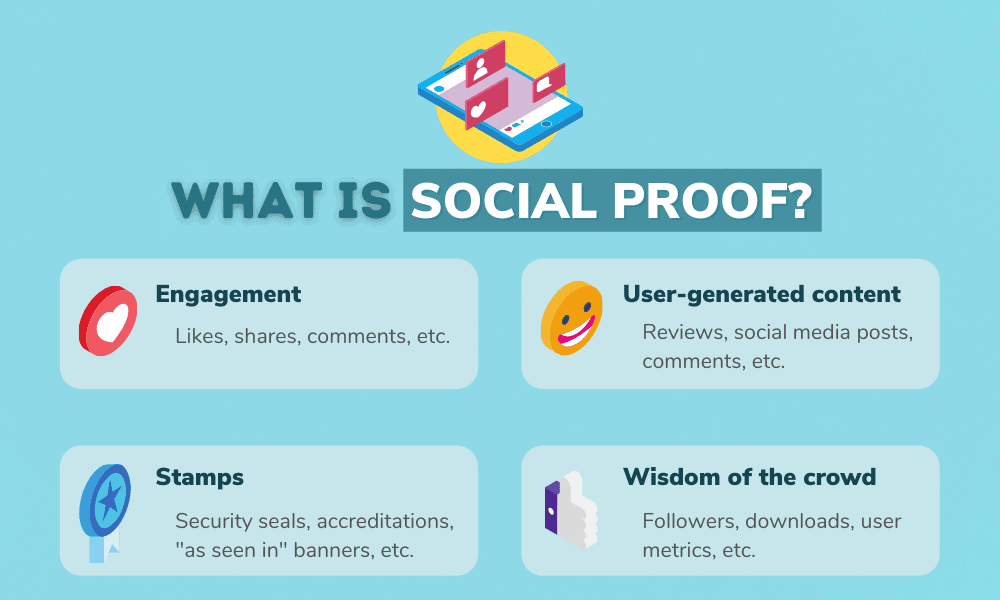 WHAT IS SOCIAL PROOF?

Engagement

Likes, shares, comments, etc.

User-generated content

Reviews, social media posts, comments, etc.

Stamps

Security seals, accreditations, "as seen in" banners, etc.

Wisdom of the crowd

Followers, downloads, user metrics, etc.